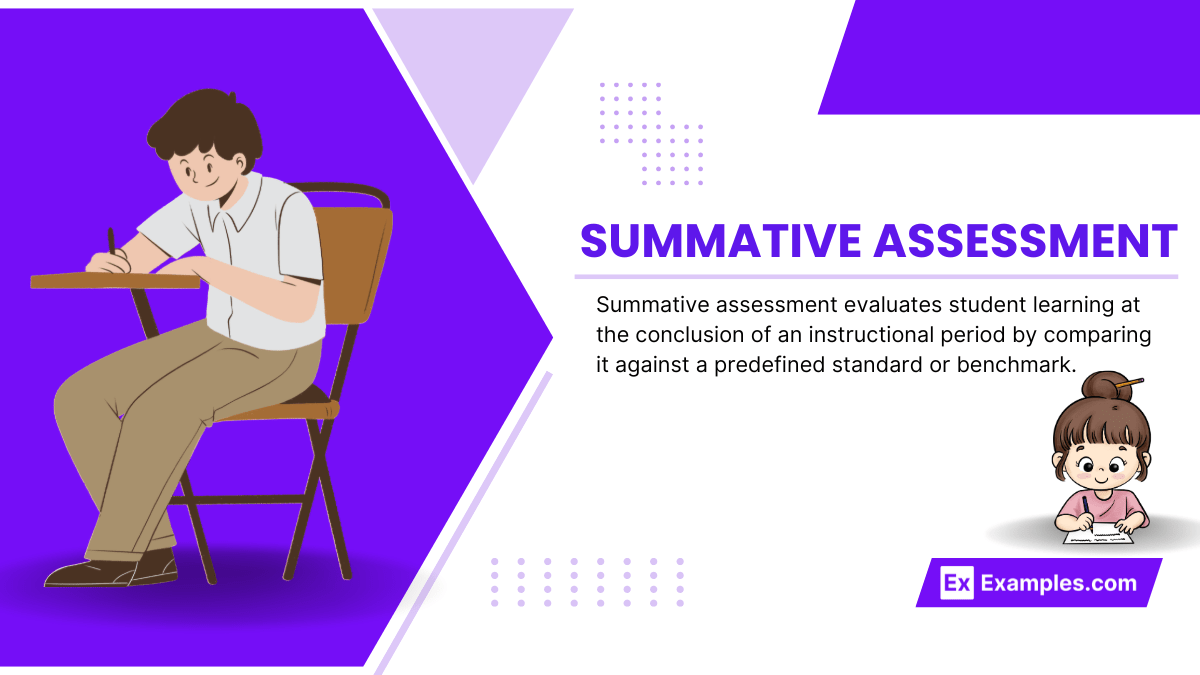 SUMMATIVE ASSESSMENT

Summative assessment evaluates student learning at the conclusion of an instructional period by comparing it against a predefined standard or benchmark.

Ex Examples.com